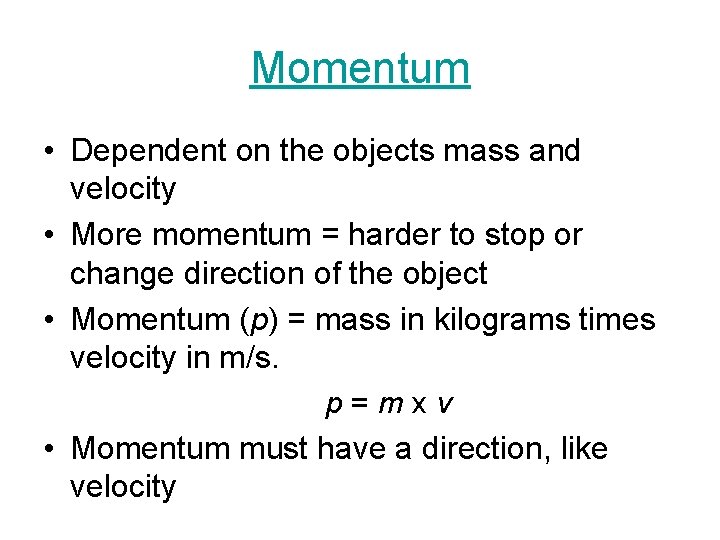 Momentum

• Dependent on the objects mass and velocity
• More momentum = harder to stop or change direction of the object
• Momentum ($p$) = mass in kilograms times velocity in m/s.

$p = m \times v$

• Momentum must have a direction, like velocity